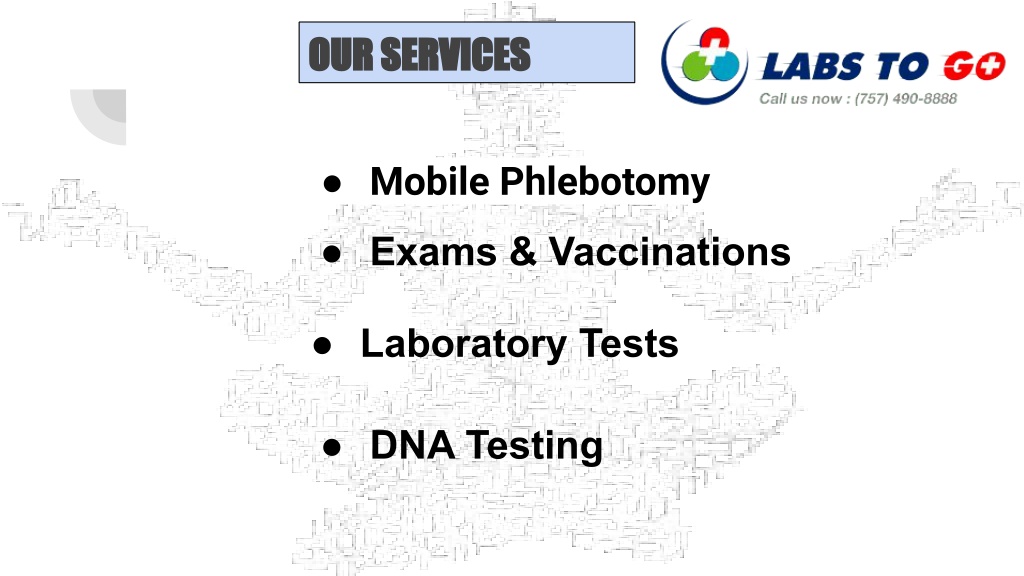 OUR SERVICES

LABS TO GO
Call us now : (757) 490-8888

● Mobile Phlebotomy
● Exams & Vaccinations
● Laboratory Tests
● DNA Testing